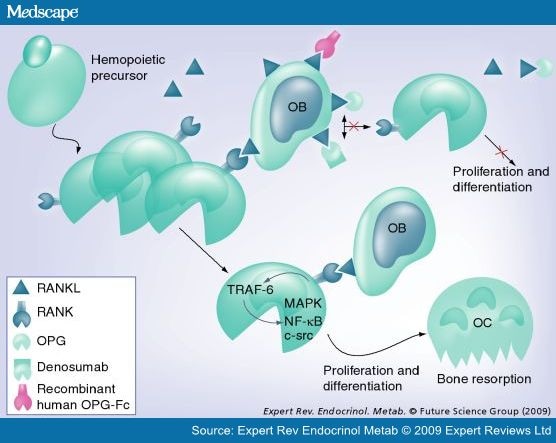 Medscape

Hemopoietic precursor

OB

Proliferation and differentiation

OB

TRAF-6

MAPK
NF-κB
c-src

OC

Proliferation and differentiation

Bone resorption

RANKL
RANK
OPG
Denosumab
Recombinant human OPG-Fc

Expert Rev. Endocrinol. Metab. © Future Science Group (2009)

Source: Expert Rev Endocrinol Metab © 2009 Expert Reviews Ltd